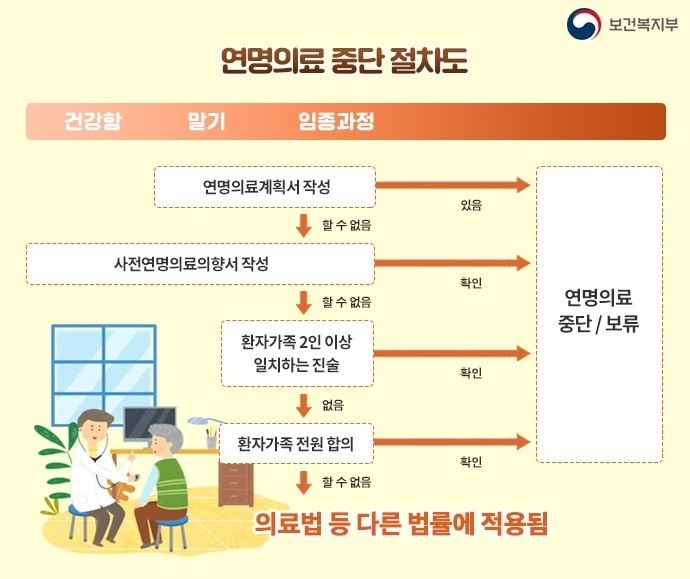 보건복지부

연명의료 중단 절차도

건강함 말기 임종과정

연명의료계획서 작성

있음

할 수 없음

사전연명의료의향서 작성

확인

할 수 없음

환자가족 2인 이상 일치하는 진술

확인

없음

환자가족 전원 합의

확인

할 수 없음

연명의료 중단 / 보류

의료법 등 다른 법률에 적용됨